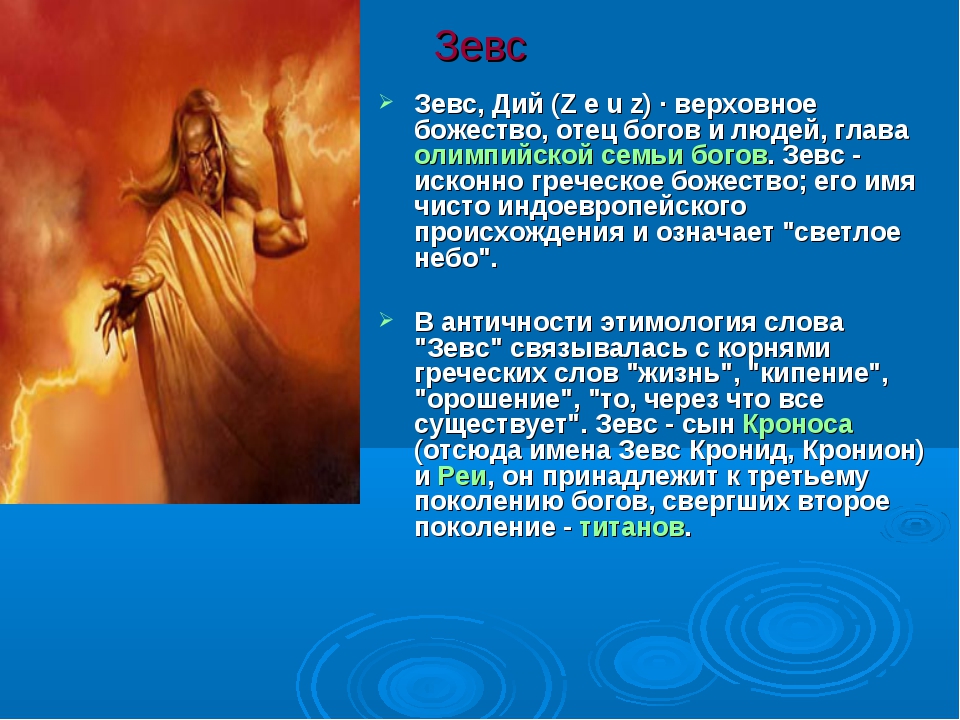 Зевс

Зевс, Дий (Z e u z) · верховное божество, отец богов и людей, глава олимпийской семьи богов. Зевс - исконно греческое божество; его имя чисто индоевропейского происхождения и означает "светлое небо".

В античности этимология слова "Зевс" связывалась с корнями греческих слов "жизнь", "кипение", "орошение", "то, через что все существует". Зевс - сын Кроноса (отсюда имена Зевс Кронид, Кронион) и Реи, он принадлежит к третьему поколению богов, свергших второе поколение - титанов.